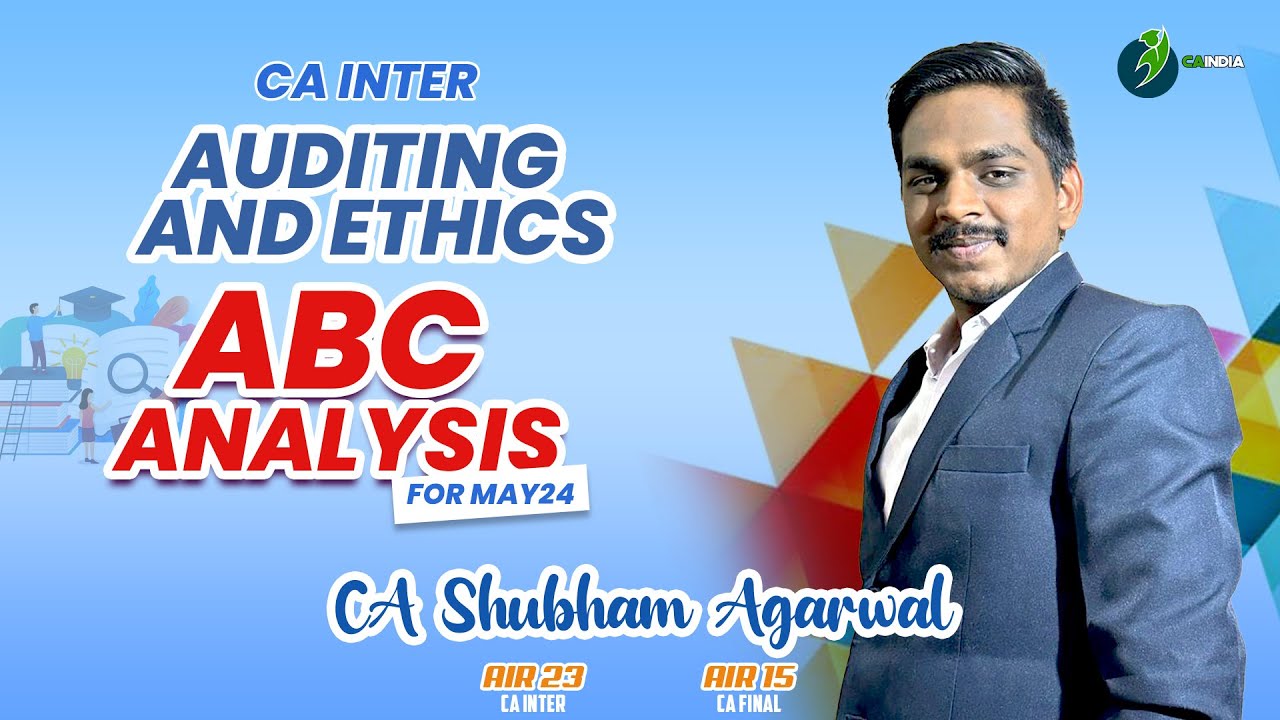 CAINDIA

CA INTER

AUDITING AND ETHICS

ABC ANALYSIS

FOR MAY24

CA Shubham Agarwal

AIR 23
CA INTER

AIR 15
CA FINAL